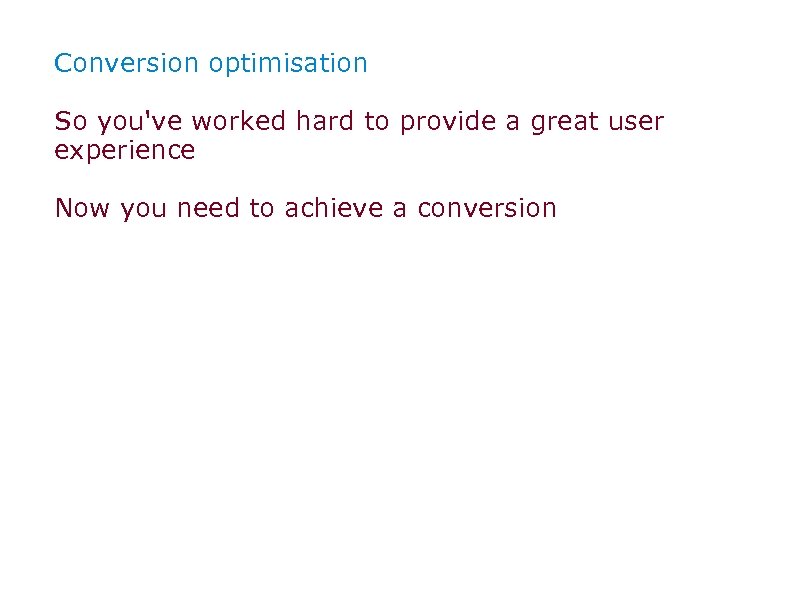 Conversion optimisation

So you've worked hard to provide a great user experience

Now you need to achieve a conversion